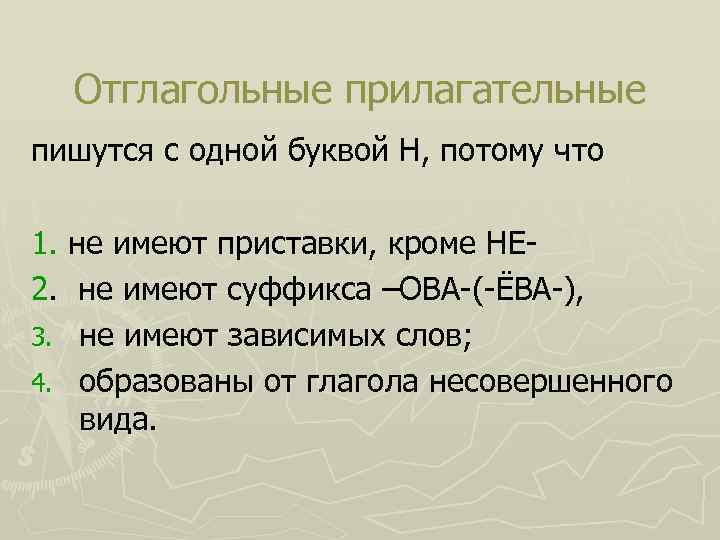 Отглагольные прилагательные

пишутся с одной буквой Н, потому что

1. не имеют приставки, кроме НЕ-
2. не имеют суффикса –ОВА-(-ЁВА-),
3. не имеют зависимых слов;
4. образованы от глагола несовершенного вида.